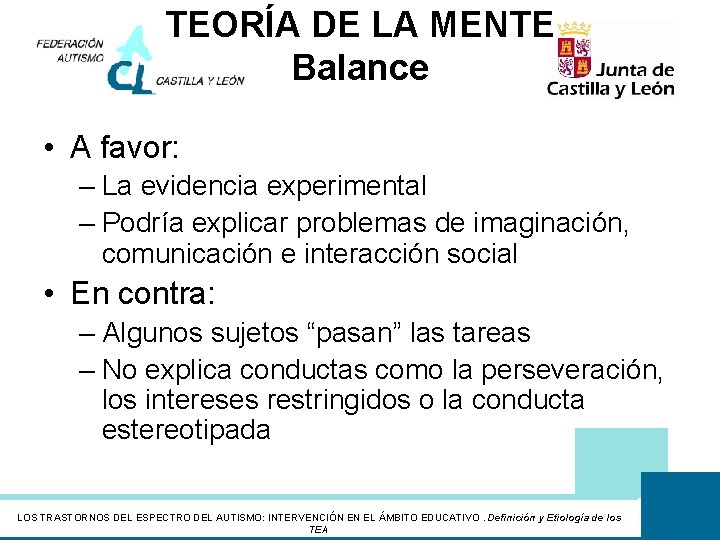 FEDERACIÓN AUTISMO
CL
CASTILLA Y LEÓN

TEORÍA DE LA MENTE
Balance

Junta de Castilla y León

• A favor:
– La evidencia experimental
– Podría explicar problemas de imaginación, comunicación e interacción social
• En contra:
– Algunos sujetos “pasan” las tareas
– No explica conductas como la perseveración, los intereses restringidos o la conducta estereotipada

LOS TRASTORNOS DEL ESPECTRO DEL AUTISMO: INTERVENCIÓN EN EL ÁMBITO EDUCATIVO . Definición y Etiología de los TEA